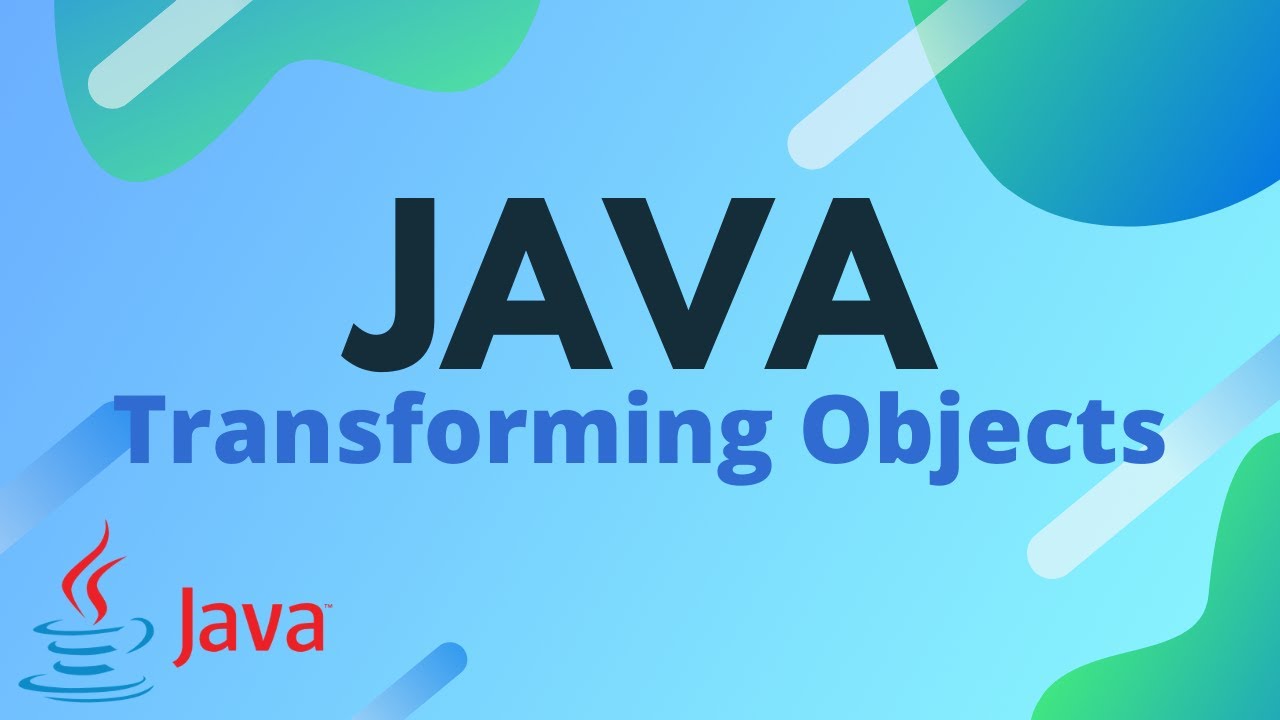 JAVA
Transforming Objects

Java™